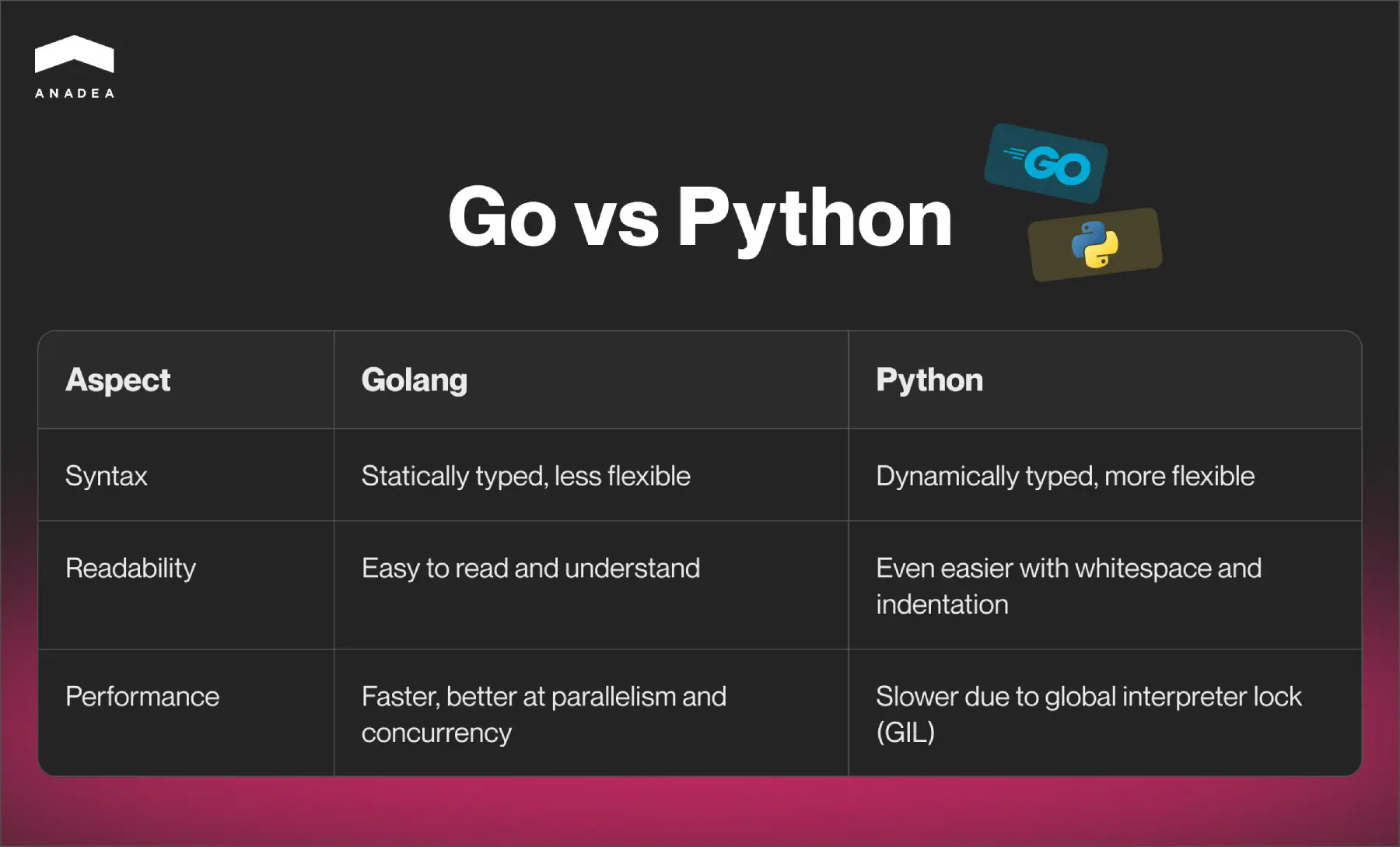 ANADEA

Go vs Python

GO

| Aspect | Golang | Python |
|---|---|---|
| Syntax | Statically typed, less flexible | Dynamically typed, more flexible |
| Readability | Easy to read and understand | Even easier with whitespace and indentation |
| Performance | Faster, better at parallelism and concurrency | Slower due to global interpreter lock (GIL) |